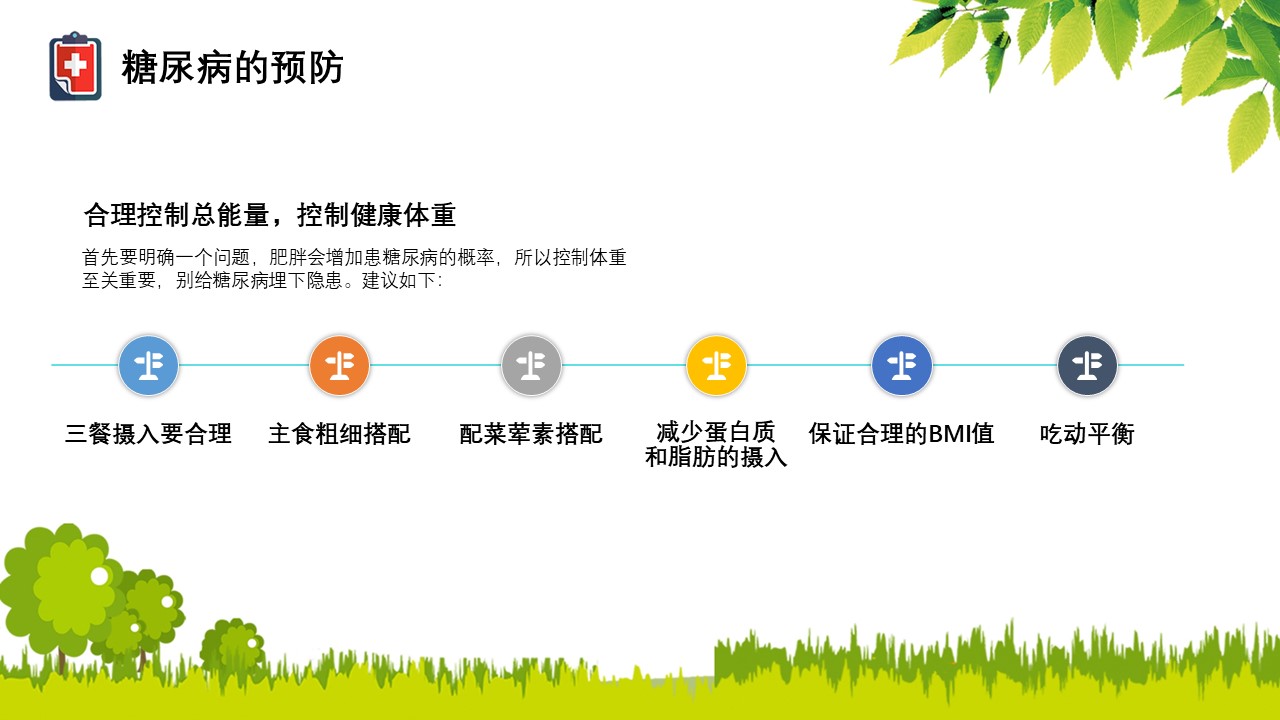 糖尿病的预防

合理控制总能量，控制健康体重

首先要明确一个问题，肥胖会增加患糖尿病的概率，所以控制体重至关重要，别给糖尿病埋下隐患。建议如下：

三餐摄入要合理

主食粗细搭配

配菜荤素搭配

减少蛋白质和脂肪的摄入

保证合理的BMI值

吃动平衡